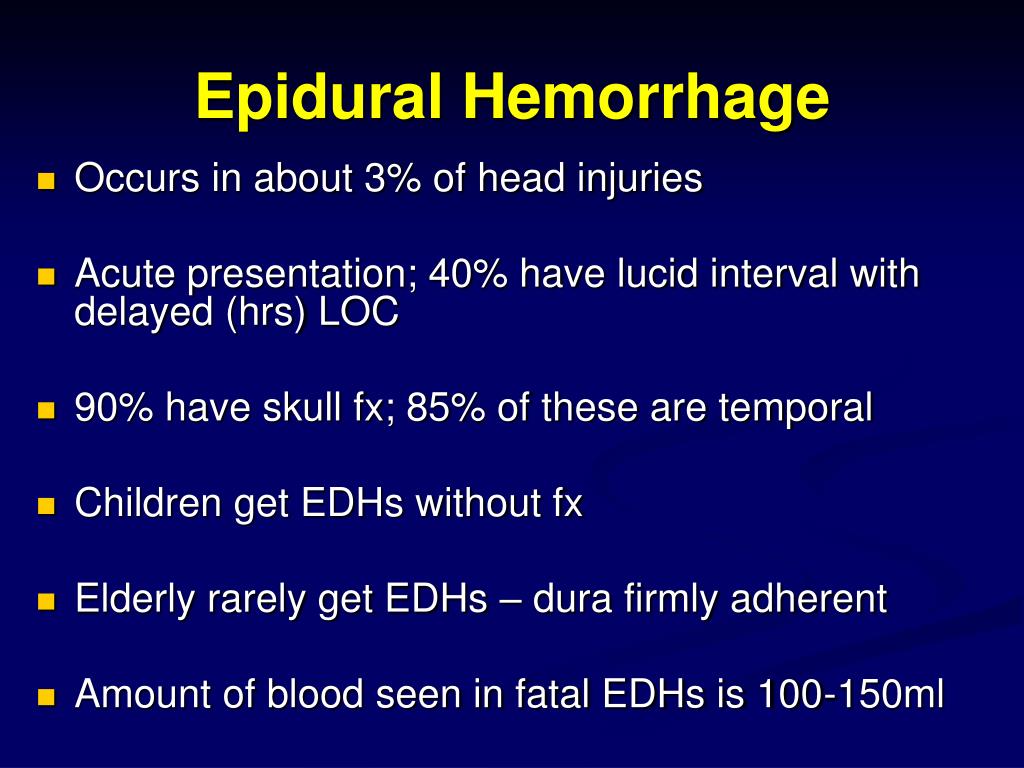 Epidural Hemorrhage

- Occurs in about 3% of head injuries
- Acute presentation; 40% have lucid interval with delayed (hrs) LOC
- 90% have skull fx; 85% of these are temporal
- Children get EDHs without fx
- Elderly rarely get EDHs – dura firmly adherent
- Amount of blood seen in fatal EDHs is 100-150ml